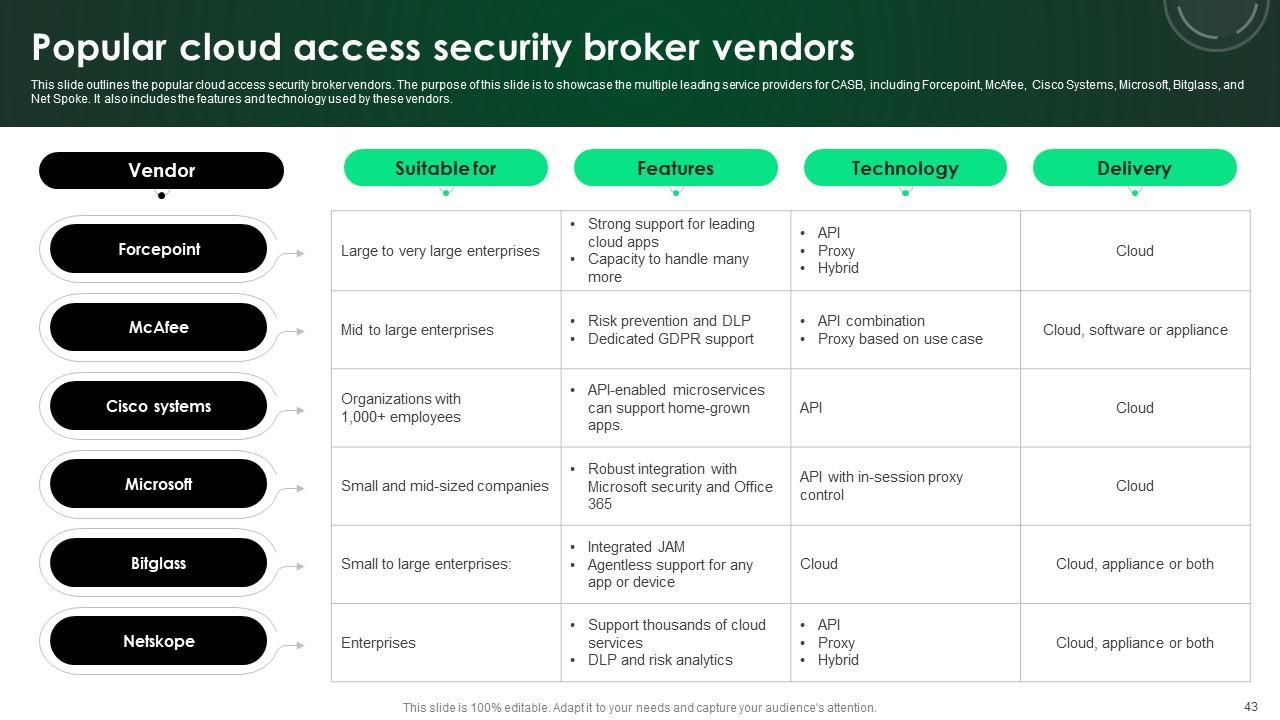 Popular cloud access security broker vendors

This slide outlines the popular cloud access security broker vendors. The purpose of this slide is to showcase the multiple leading service providers for CASB, including Forcepoint, McAfee, Cisco Systems, Microsoft, Bitglass, and Net Spoke. It also includes the features and technology used by these vendors.

| Vendor | Suitable for | Features | Technology | Delivery |
|---|---|---|---|---|
| Forcepoint | Large to very large enterprises | • Strong support for leading cloud apps • Capacity to handle many more | • API • Proxy • Hybrid | Cloud |
| McAfee | Mid to large enterprises | • Risk prevention and DLP • Dedicated GDPR support | • API combination • Proxy based on use case | Cloud, software or appliance |
| Cisco systems | Organizations with 1,000+ employees | • API-enabled microservices can support home-grown apps. | API | Cloud |
| Microsoft | Small and mid-sized companies | • Robust integration with Microsoft security and Office 365 | API with in-session proxy control | Cloud |
| Bitglass | Small to large enterprises: | • Integrated JAM • Agentless support for any app or device | Cloud | Cloud, appliance or both |
| Netskope | Enterprises | • Support thousands of cloud services • DLP and risk analytics | • API • Proxy • Hybrid | Cloud, appliance or both |

This slide is 100% editable. Adapt it to your needs and capture your audience's attention.

43